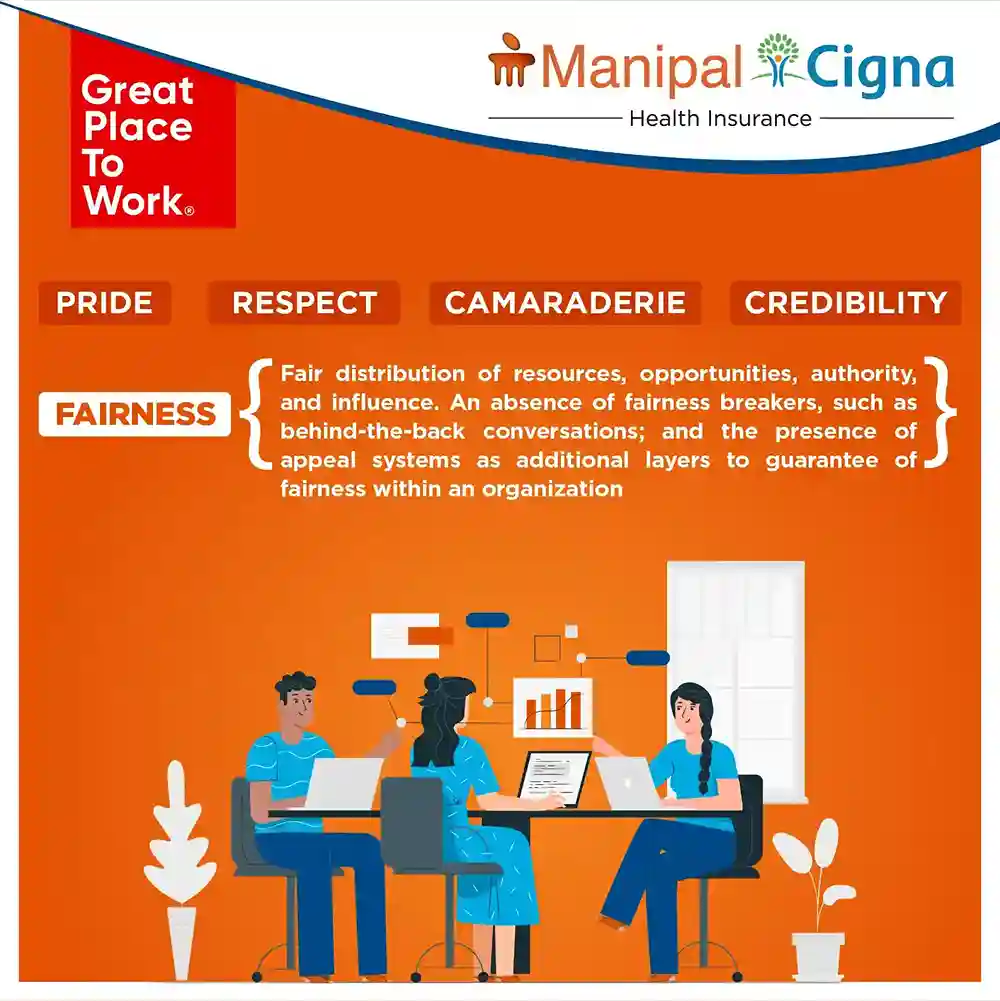 Great Place To Work®

Manipal Cigna
Health Insurance

PRIDE
RESPECT
CAMARADERIE
CREDIBILITY

FAIRNESS

Fair distribution of resources, opportunities, authority, and influence. An absence of fairness breakers, such as behind-the-back conversations; and the presence of appeal systems as additional layers to guarantee of fairness within an organization